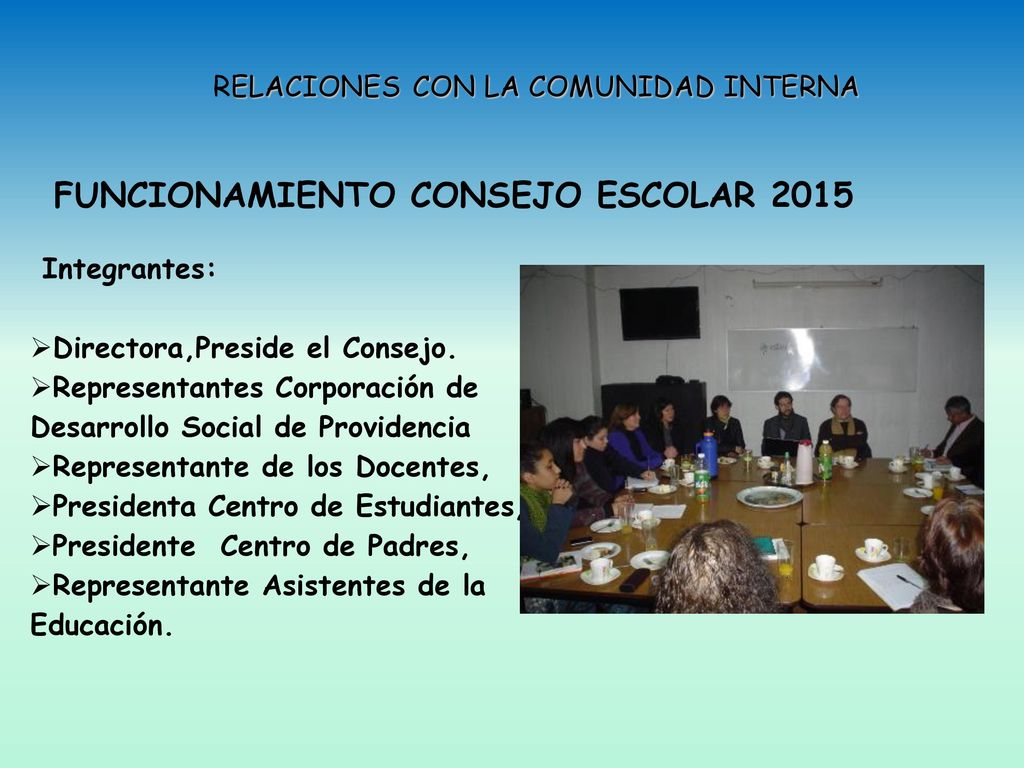 RELACIONES CON LA COMUNIDAD INTERNA

FUNCIONAMIENTO CONSEJO ESCOLAR 2015

Integrantes:

➢Directora,Preside el Consejo.
➢Representantes Corporación de Desarrollo Social de Providencia
➢Representante de los Docentes,
➢Presidenta Centro de Estudiantes,
➢Presidente Centro de Padres,
➢Representante Asistentes de la Educación.